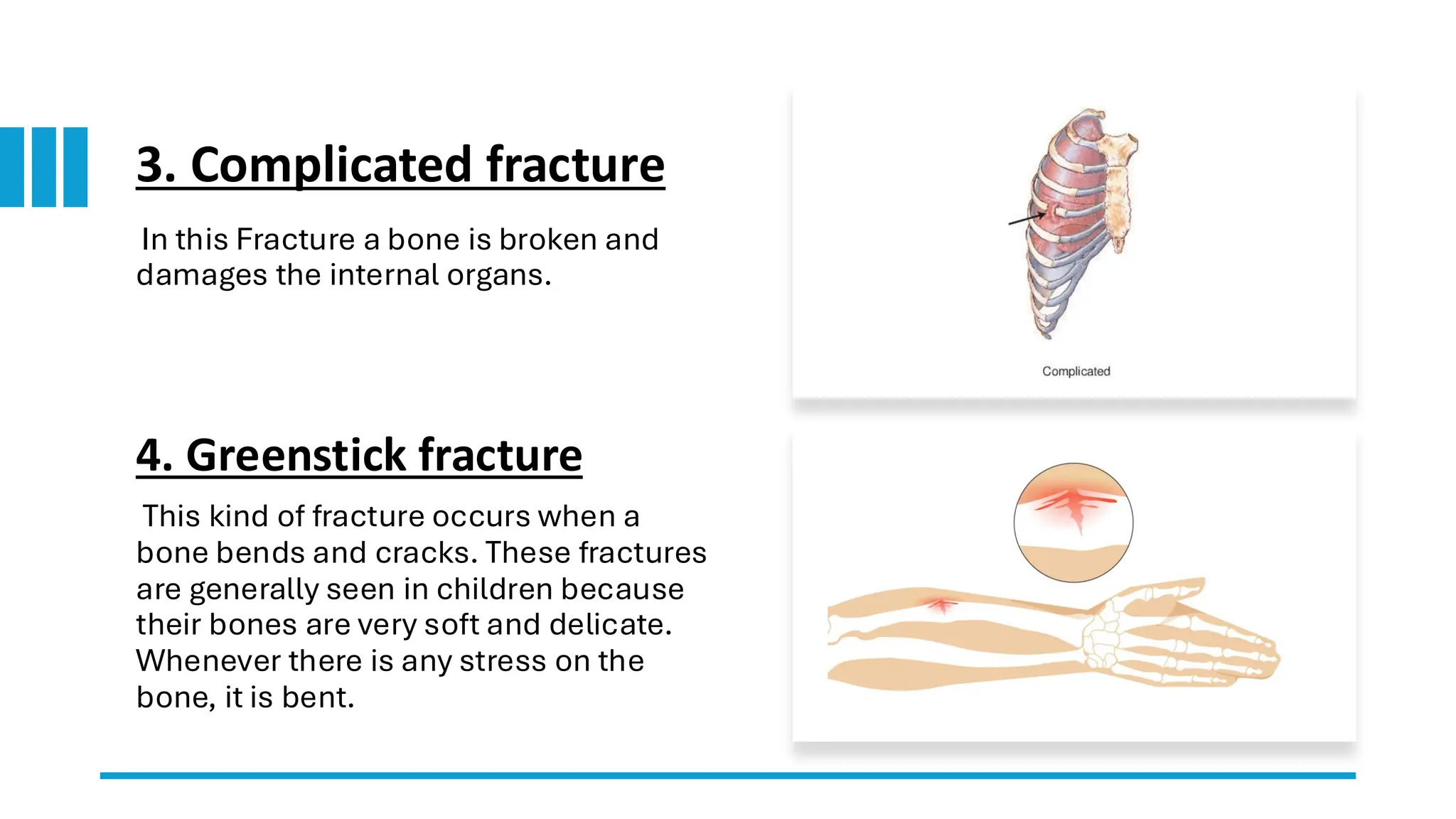 3. Complicated fracture

In this Fracture a bone is broken and damages the internal organs.

Complicated

4. Greenstick fracture

This kind of fracture occurs when a bone bends and cracks. These fractures are generally seen in children because their bones are very soft and delicate. Whenever there is any stress on the bone, it is bent.